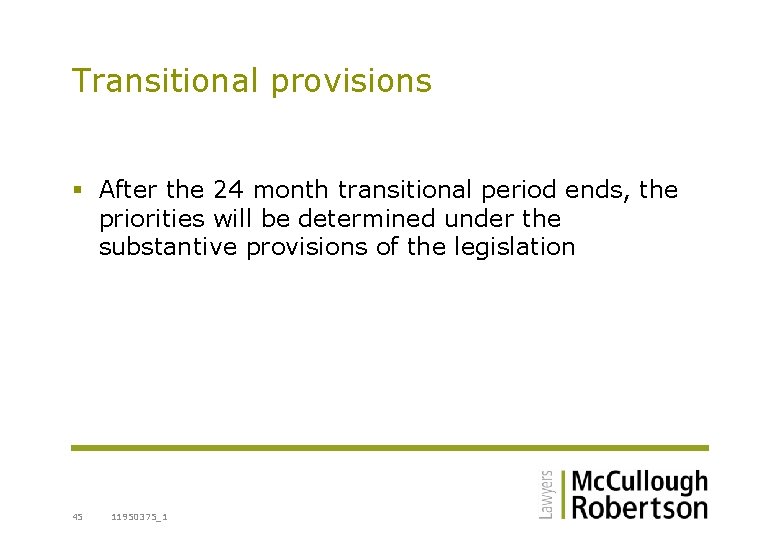 Transitional provisions

▪ After the 24 month transitional period ends, the priorities will be determined under the substantive provisions of the legislation

45 11950375_1

Lawyers McCullough Robertson